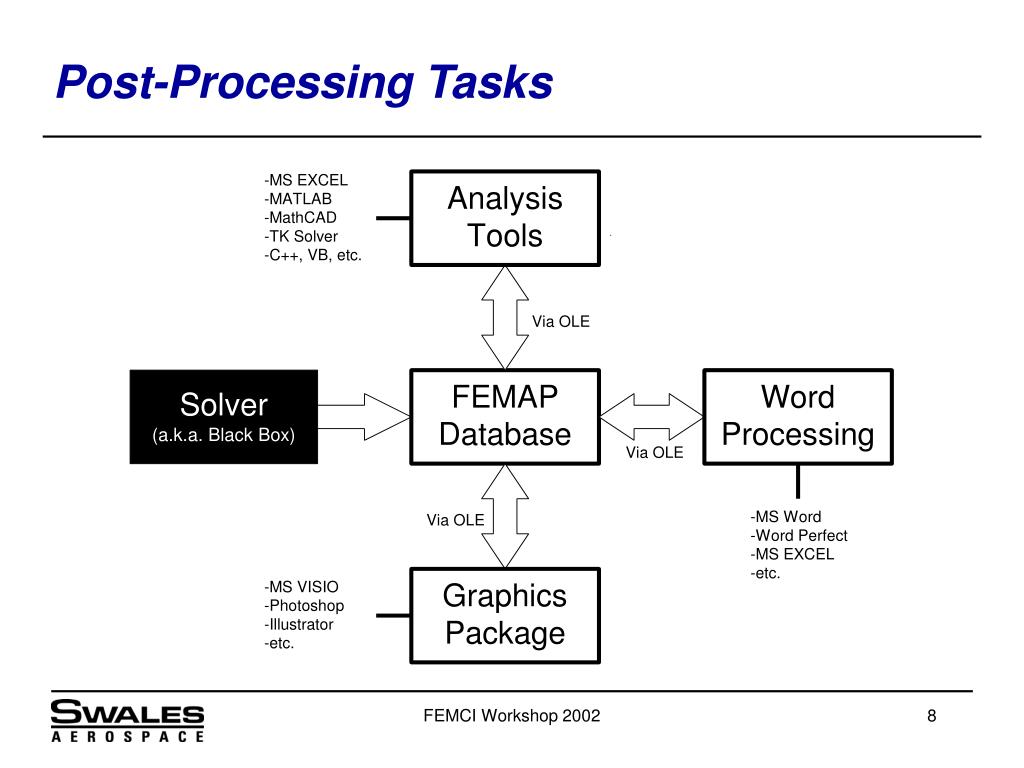 Post-Processing Tasks

-MS EXCEL
-MATLAB
-MathCAD
-TK Solver
-C++, VB, etc.

Analysis Tools

Via OLE

Solver
(a.k.a. Black Box)

FEMAP Database

Via OLE

Word Processing

Via OLE

-MS Word
-Word Perfect
-MS EXCEL
-etc.

-MS VISIO
-Photoshop
-Illustrator
-etc.

Graphics Package

SWALES AEROSPACE

FEMCI Workshop 2002

8